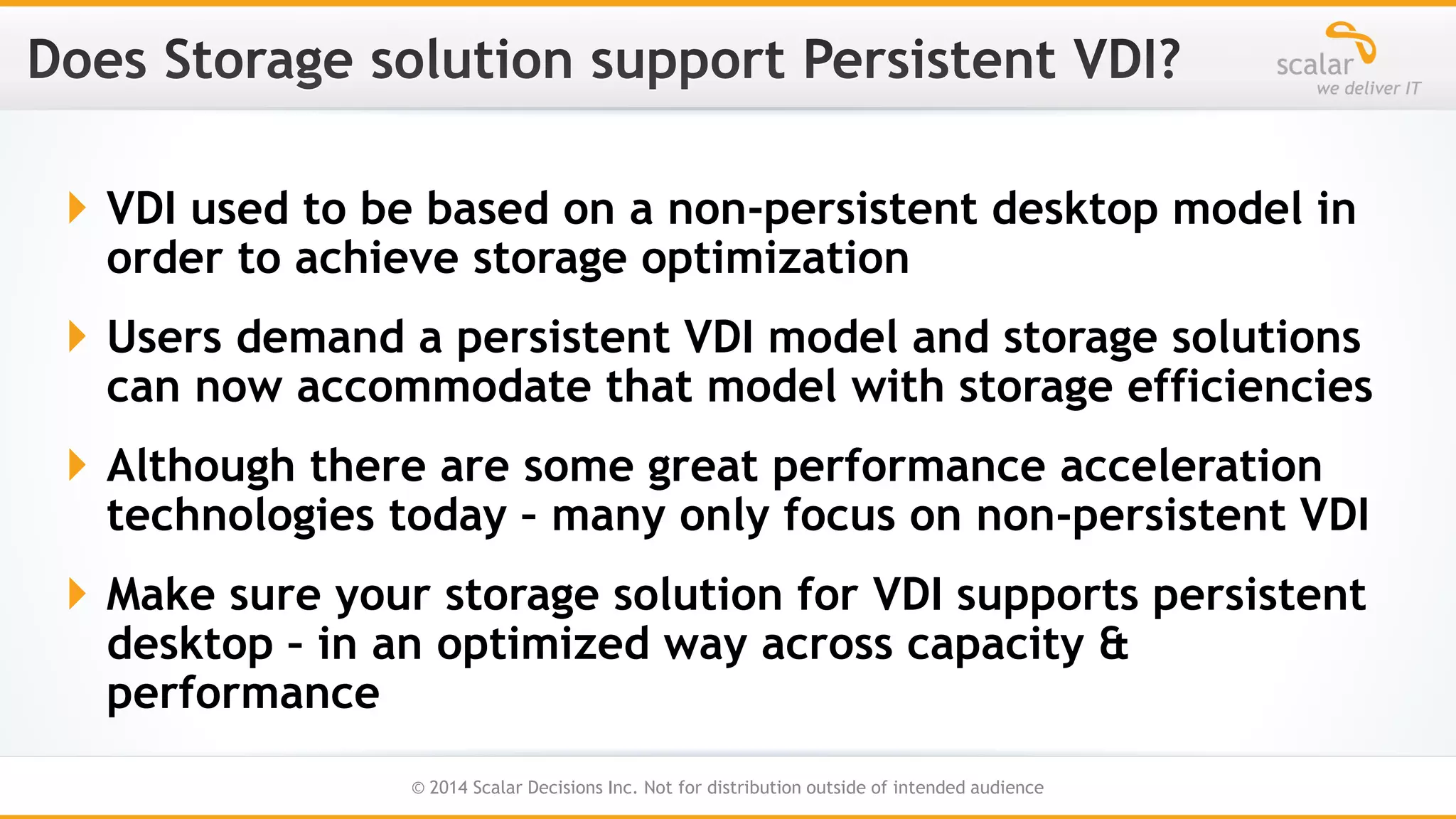 Does Storage solution support Persistent VDI?

scalar
we deliver IT

VDI used to be based on a non-persistent desktop model in order to achieve storage optimization

Users demand a persistent VDI model and storage solutions can now accommodate that model with storage efficiencies

Although there are some great performance acceleration technologies today - many only focus on non-persistent VDI

Make sure your storage solution for VDI supports persistent desktop - in an optimized way across capacity & performance

© 2014 Scalar Decisions Inc. Not for distribution outside of intended audience